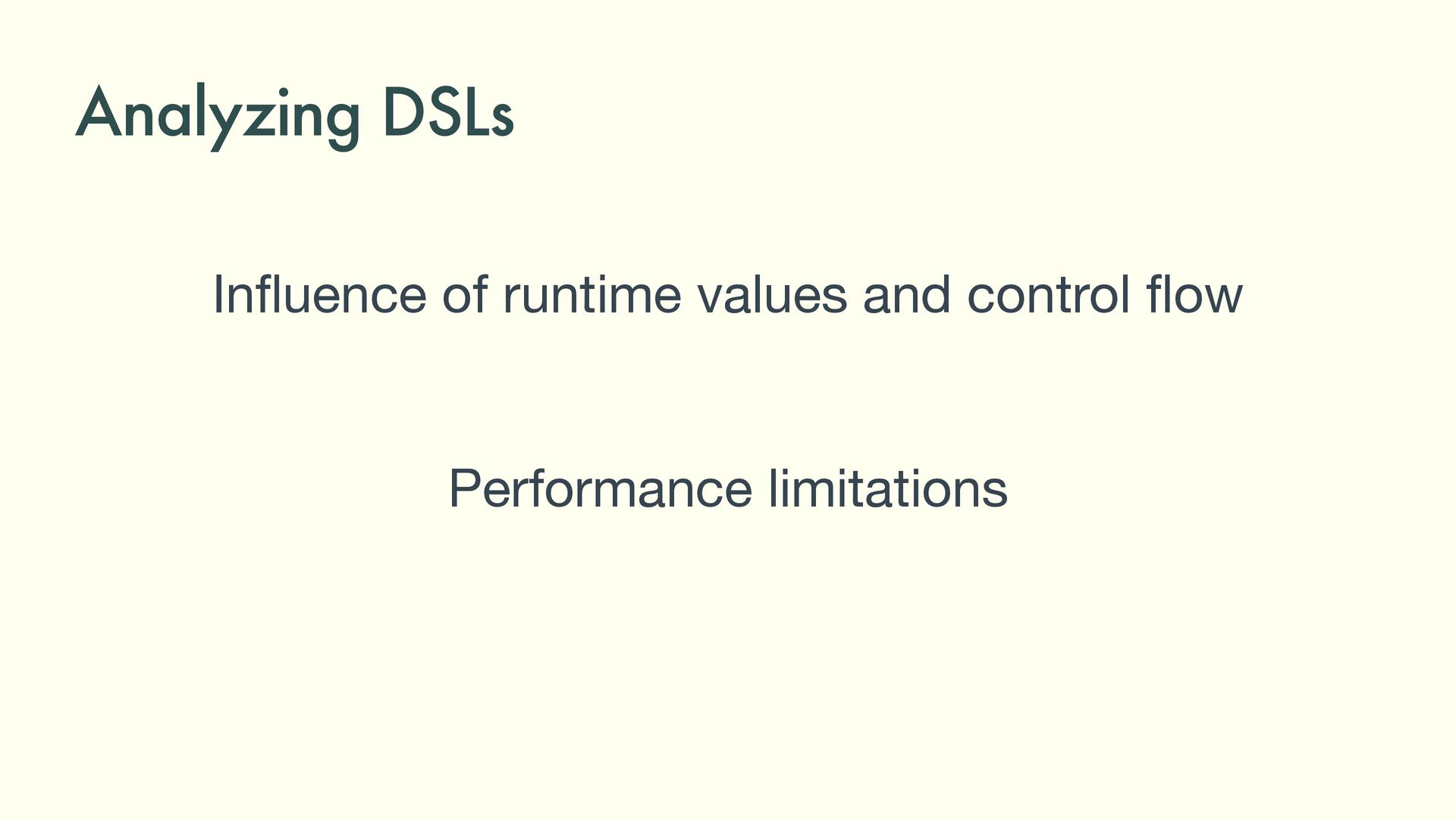 Analyzing DSLs

Influence of runtime values and control flow

Performance limitations